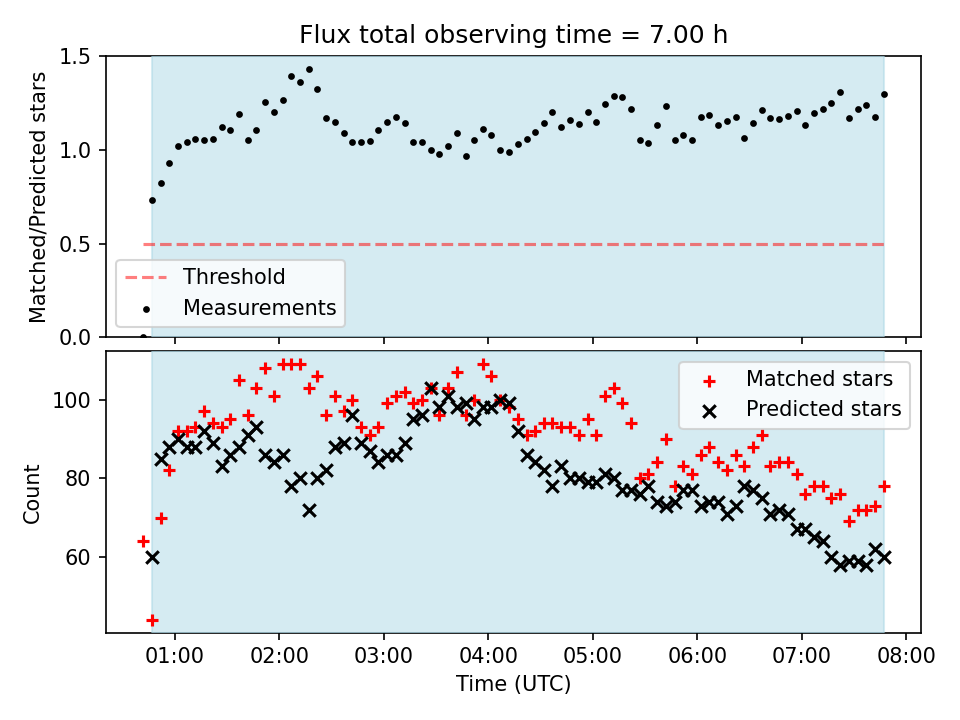 Flux total observing time = 7.00 h

Matched/Predicted stars

1.5
1.0
0.5
0.0

Threshold
Measurements

Count

100
80
60

Matched stars
Predicted stars

01:00 02:00 03:00 04:00 05:00 06:00 07:00 08:00

Time (UTC)